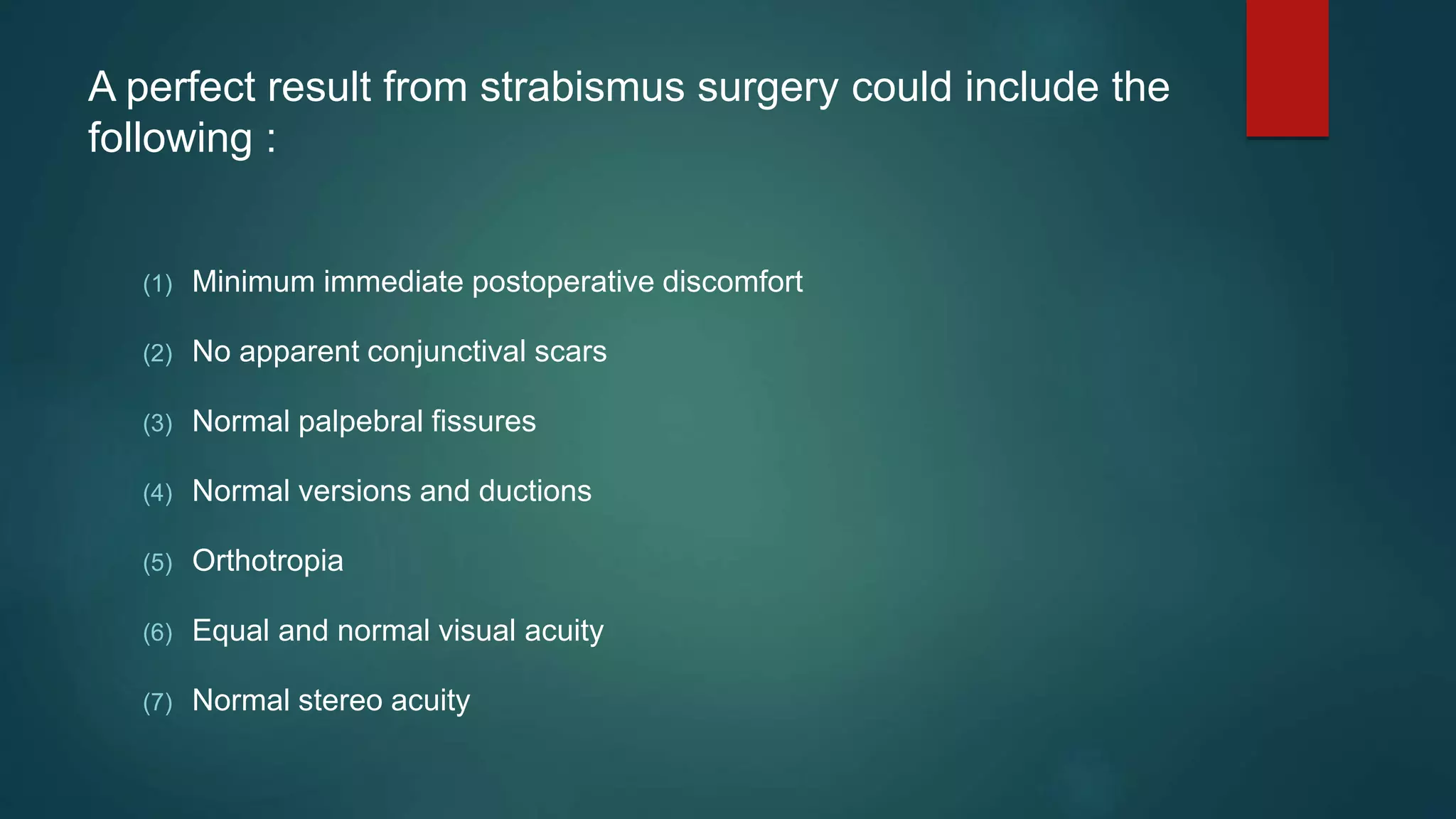 A perfect result from strabismus surgery could include the following :

(1) Minimum immediate postoperative discomfort

(2) No apparent conjunctival scars

(3) Normal palpebral fissures

(4) Normal versions and ductions

(5) Orthotropia

(6) Equal and normal visual acuity

(7) Normal stereo acuity